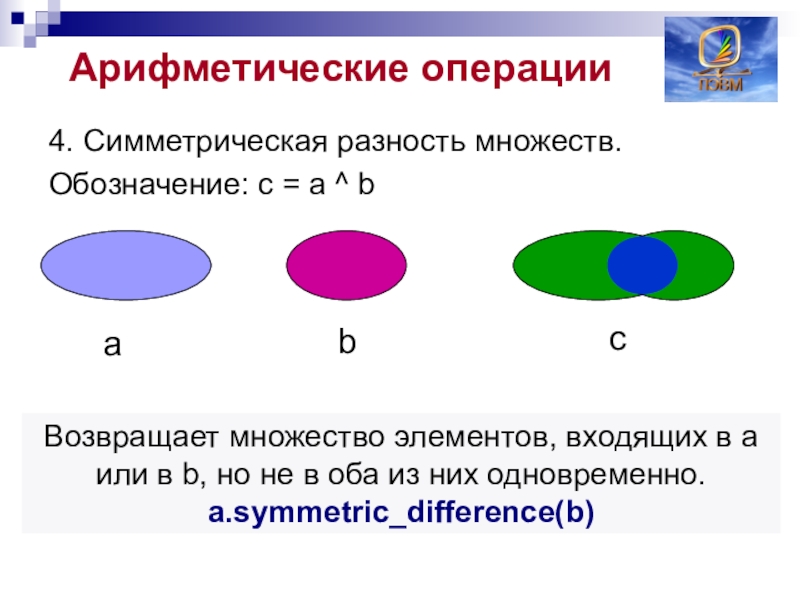 Арифметические операции

ПОВМ

4. Симметрическая разность множеств.

Обозначение: c = a ^ b

a

b

c

Возвращает множество элементов, входящих в a или в b, но не в оба из них одновременно.
a.symmetric_difference(b)